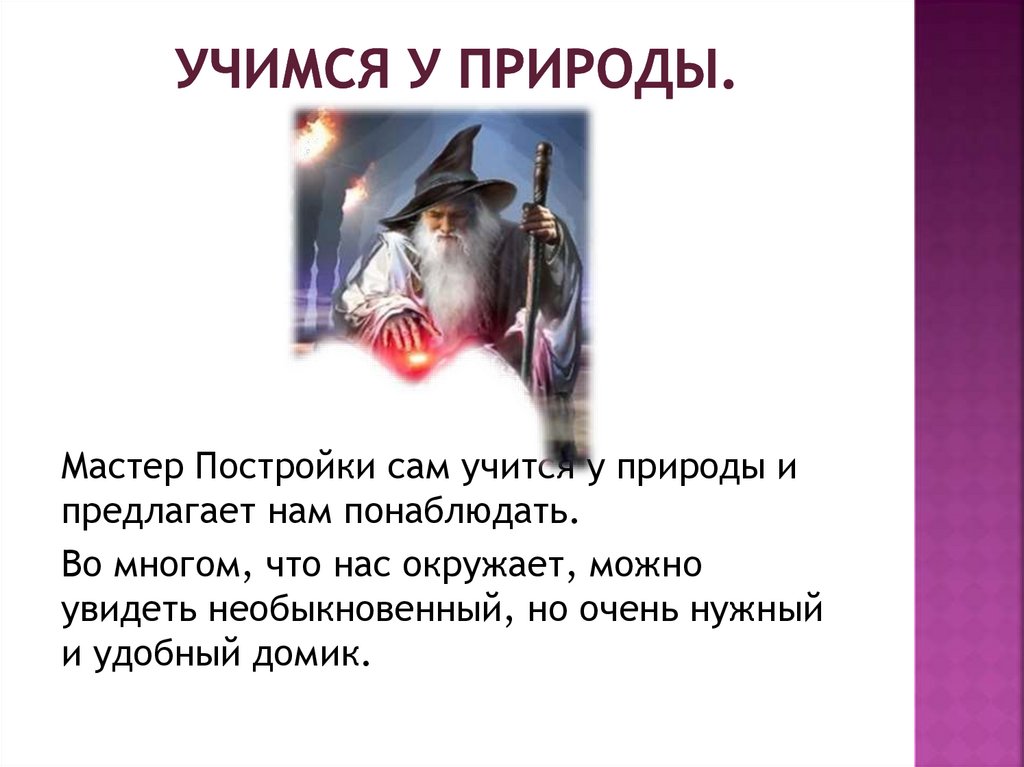 УЧИМСЯ У ПРИРОДЫ.

Мастер Постройки сам учится у природы и предлагает нам понаблюдать.

Во многом, что нас окружает, можно увидеть необыкновенный, но очень нужный и удобный домик.